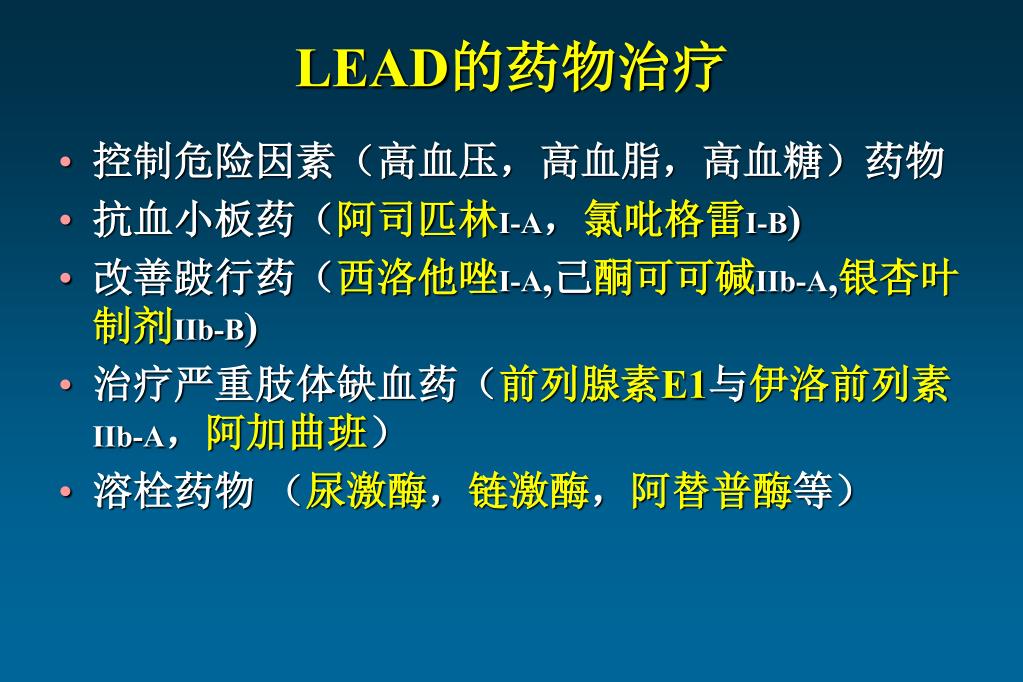 LEAD的药物治疗

• 控制危险因素（高血压，高血脂，高血糖）药物
• 抗血小板药（阿司匹林I-A，氯吡格雷I-B)
• 改善跛行药（西洛他唑I-A,己酮可可碱IIb-A,银杏叶制剂IIb-B)
• 治疗严重肢体缺血药（前列腺素E1与伊洛前列素IIb-A，阿加曲班）
• 溶栓药物 （尿激酶，链激酶，阿替普酶等）